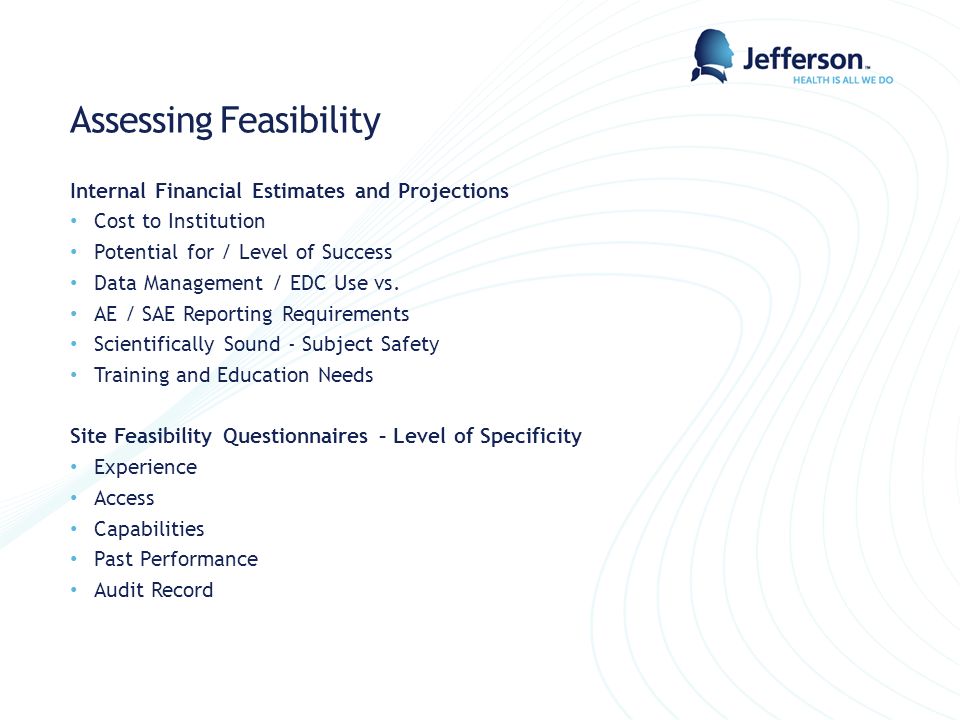 Jefferson™
HEALTH IS ALL WE DO

Assessing Feasibility

Internal Financial Estimates and Projections
• Cost to Institution
• Potential for / Level of Success
• Data Management / EDC Use vs.
• AE / SAE Reporting Requirements
• Scientifically Sound - Subject Safety
• Training and Education Needs

Site Feasibility Questionnaires – Level of Specificity
• Experience
• Access
• Capabilities
• Past Performance
• Audit Record